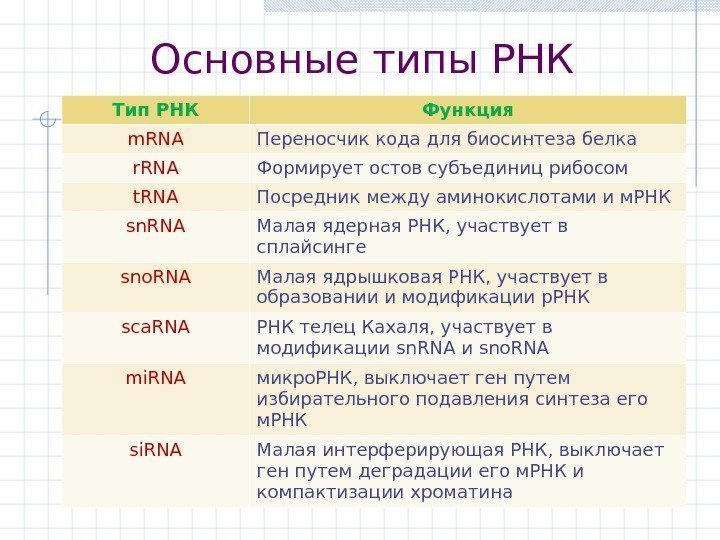 Основные типы РНК

| Тип РНК | Функция |
|---|---|
| mRNA | Переносчик кода для биосинтеза белка |
| rRNA | Формирует остов субъединиц рибосом |
| tRNA | Посредник между аминокислотами и мРНК |
| snRNA | Малая ядерная РНК, участвует в сплайсинге |
| snoRNA | Малая ядрышковая РНК, участвует в образовании и модификации рРНК |
| scaRNA | РНК телец Кахаля, участвует в модификации snRNA и snoRNA |
| miRNA | микроРНК, выключает ген путем избирательного подавления синтеза его мРНК |
| siRNA | Малая интерферирующая РНК, выключает ген путем деградации его мРНК и компактизации хроматина |